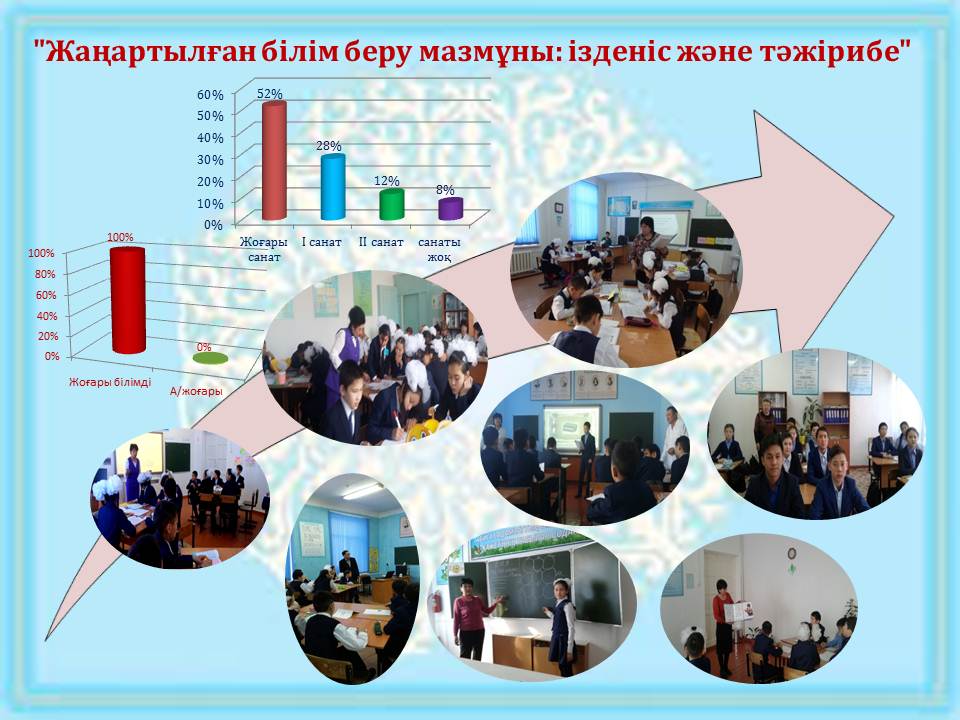 "Жаңартылған білім беру мазмұны: ізденіс және тәжірибе"

60%
50%
40%
30%
20%
10%
0%

52%
28%
12%
8%

Жоғары санат
I санат
II санат
санаты жоқ

100%
80%
60%
40%
20%
0%

100%
0%

Жоғары білімді
А/жоғары